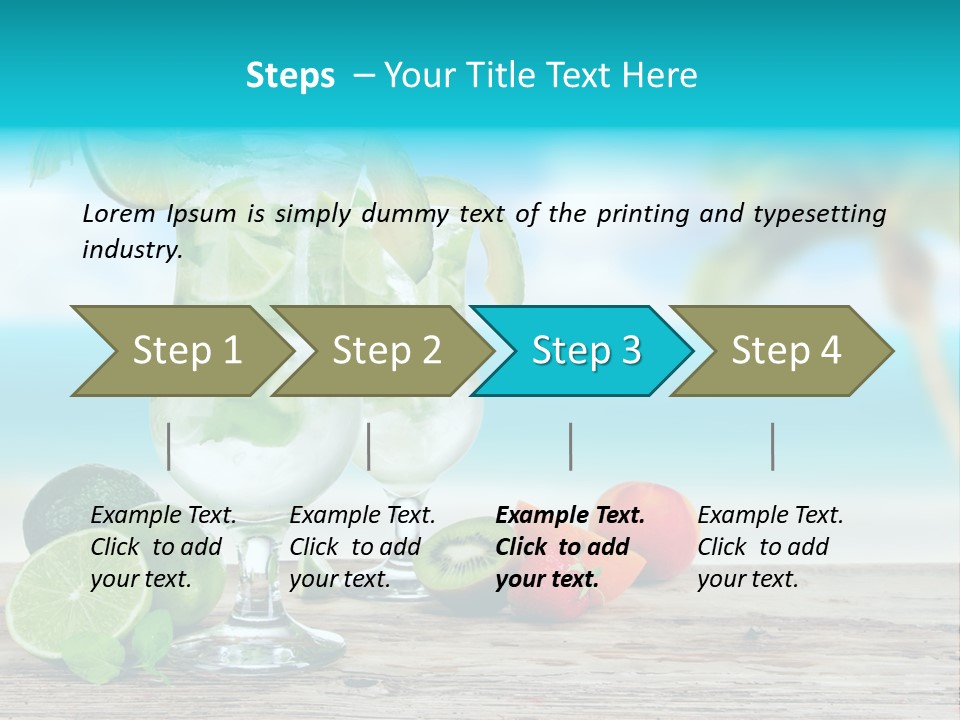 Steps – Your Title Text Here

Lorem Ipsum is simply dummy text of the printing and typesetting industry.

Step 1

Step 2

Step 3

Step 4

Example Text. Click to add your text.

Example Text. Click to add your text.

Example Text. Click to add your text.

Example Text. Click to add your text.